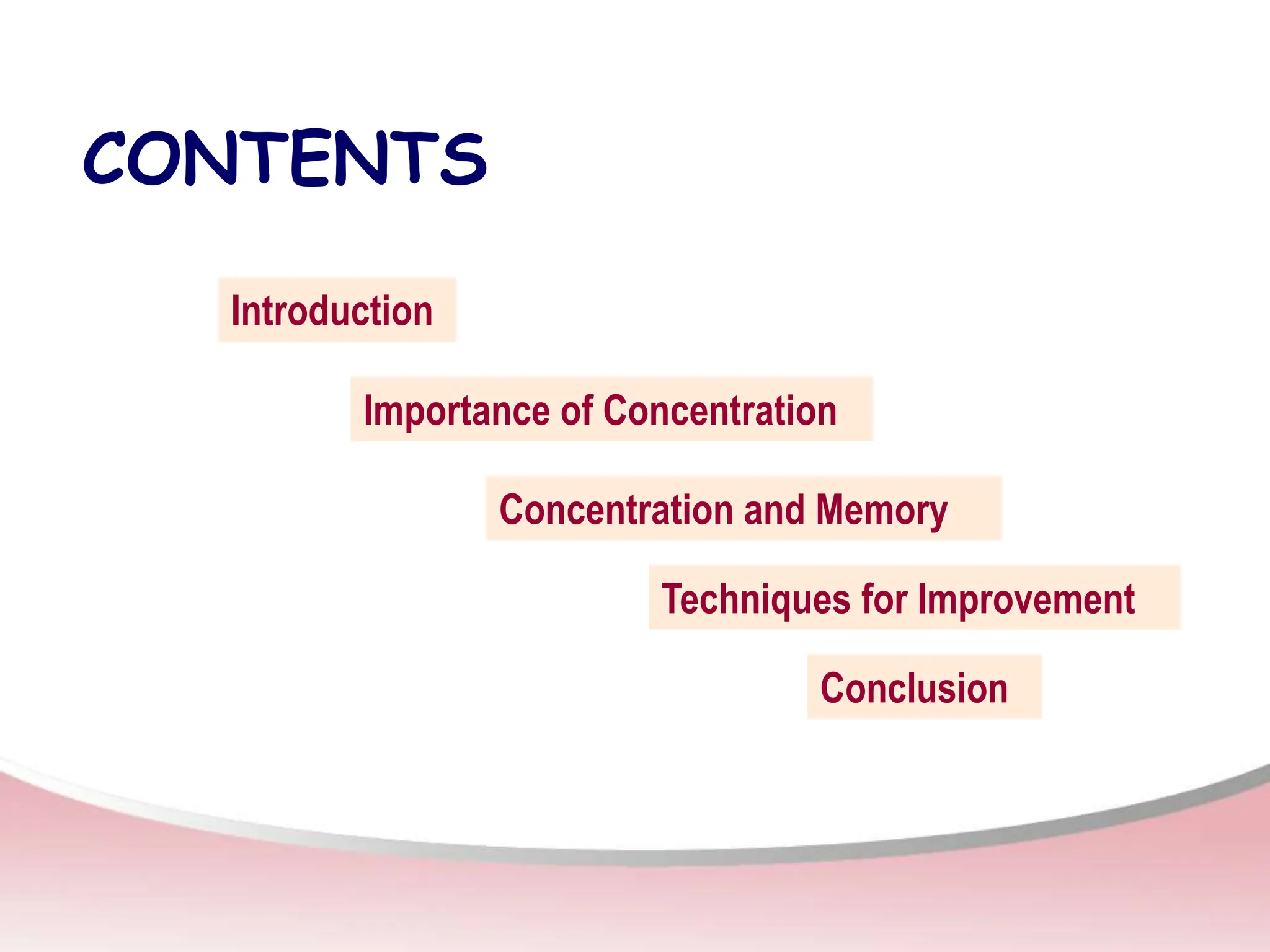 CONTENTS

Introduction

Importance of Concentration

Concentration and Memory

Techniques for Improvement

Conclusion